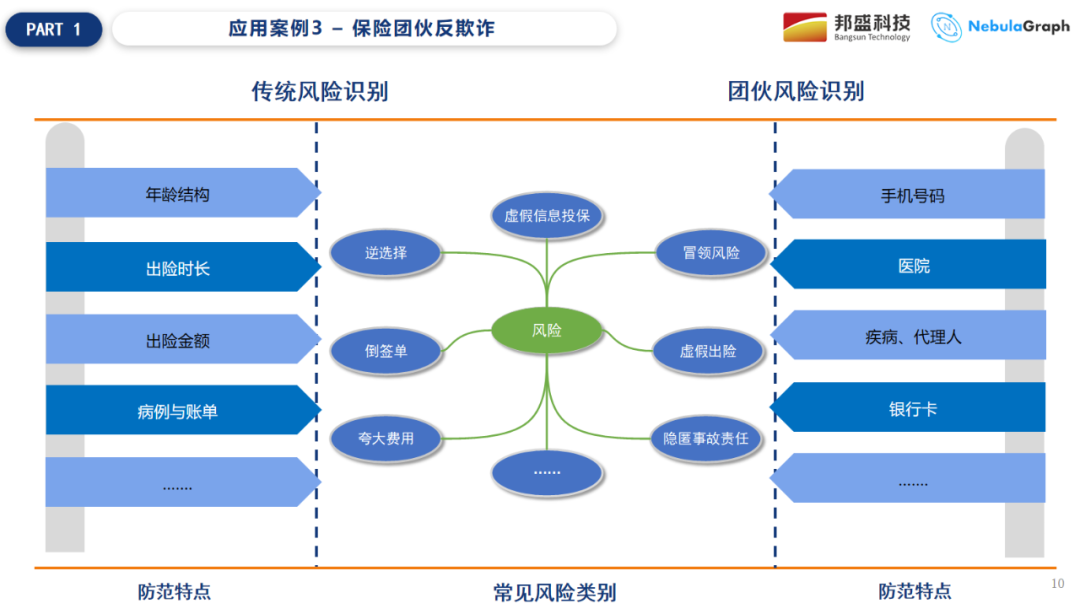 PART 1

应用案例3 – 保险团伙反欺诈

邦盛科技
Bangsun Technology

NebulaGraph

传统风险识别

团伙风险识别

年龄结构

出险时长

出险金额

病例与账单

.......

虚假信息投保

逆选择

冒领风险

风险

倒签单

虚假出险

夸大费用

隐匿事故责任

......

手机号码

医院

疾病、代理人

银行卡

.......

防范特点

常见风险类别

防范特点

10